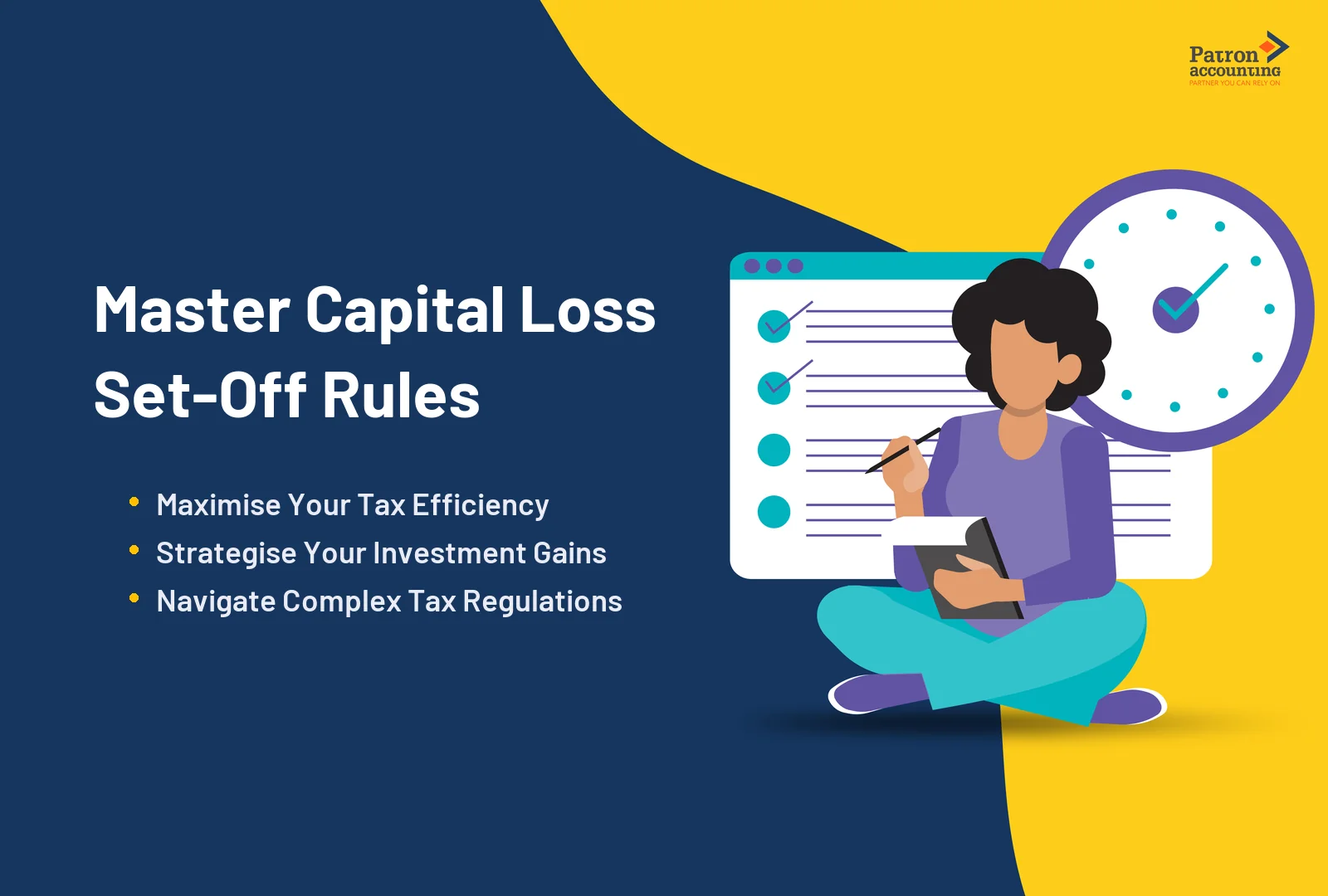 Patron accounting
PARTNER YOU CAN RELY ON

Master Capital Loss Set-Off Rules

• Maximise Your Tax Efficiency
• Strategise Your Investment Gains
• Navigate Complex Tax Regulations